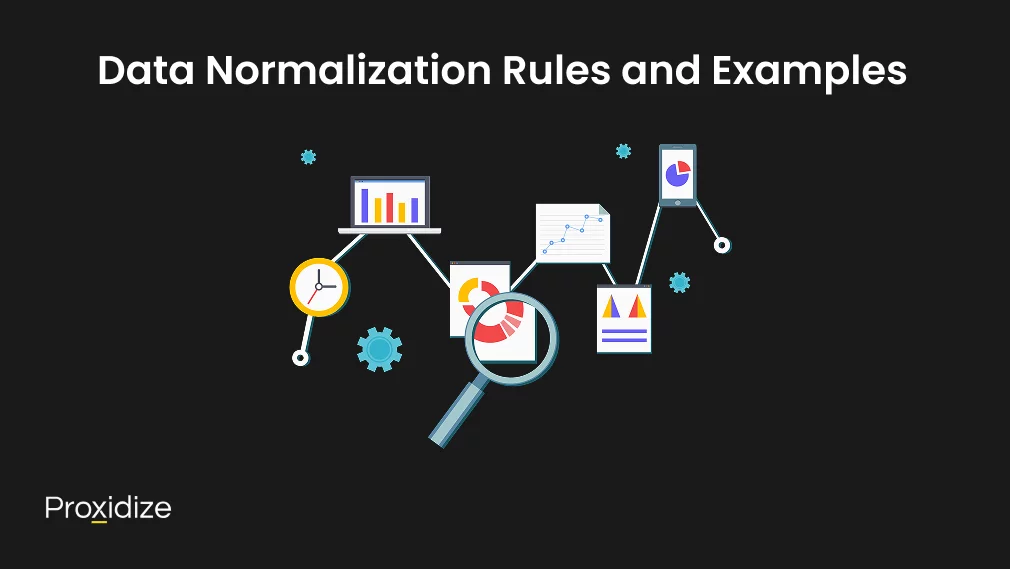 Data Normalization Rules and Examples

Proxidize